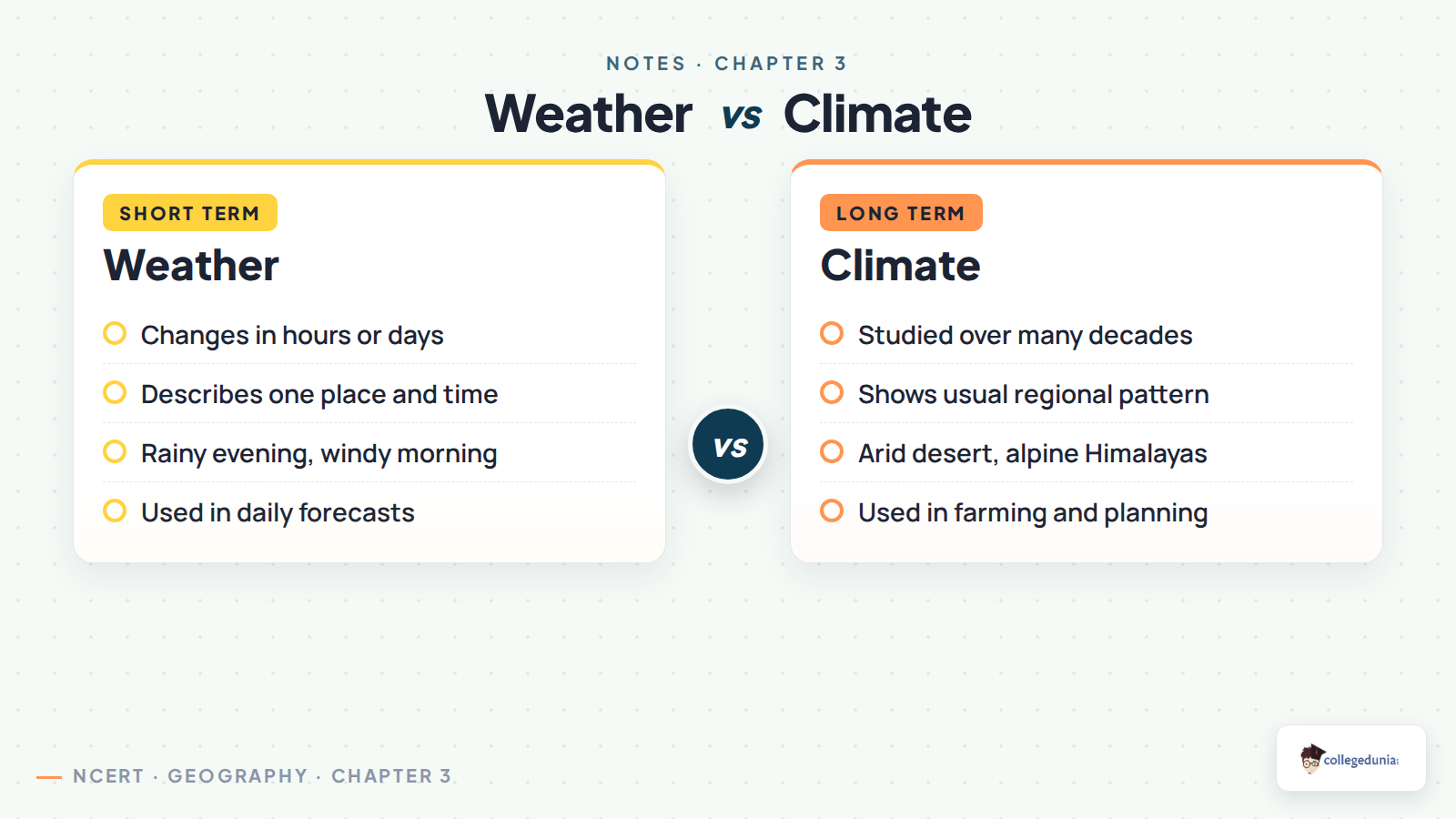 NOTES · CHAPTER 3

Weather vs Climate

SHORT TERM

Weather

Changes in hours or days

Describes one place and time

Rainy evening, windy morning

Used in daily forecasts

vs

LONG TERM

Climate

Studied over many decades

Shows usual regional pattern

Arid desert, alpine Himalayas

Used in farming and planning

NCERT · GEOGRAPHY · CHAPTER 3

collegedunia